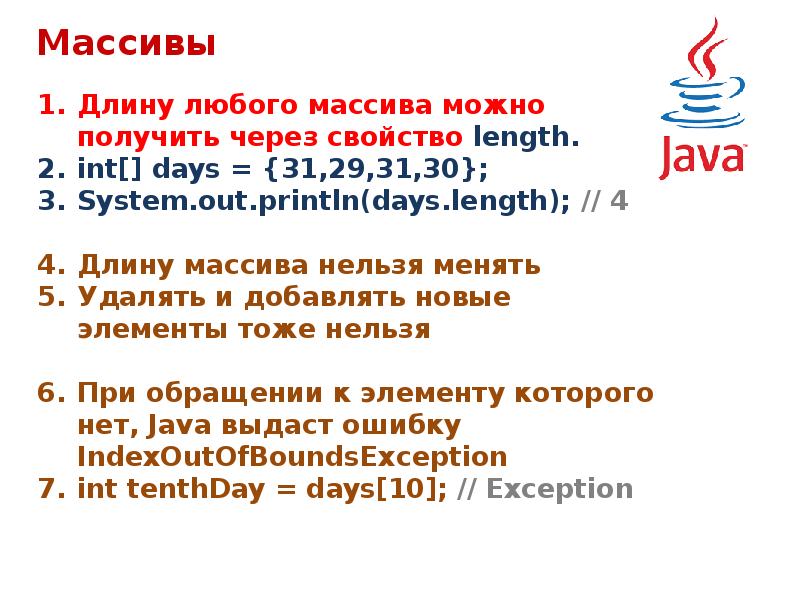 Массивы

Java

1. Длину любого массива можно получить через свойство length.
2. int[] days = {31,29,31,30};
3. System.out.println(days.length); // 4

4. Длину массива нельзя менять
5. Удалять и добавлять новые элементы тоже нельзя

6. При обращении к элементу которого нет, Java выдаст ошибку IndexOutOfBoundsException
7. int tenthDay = days[10]; // Exception